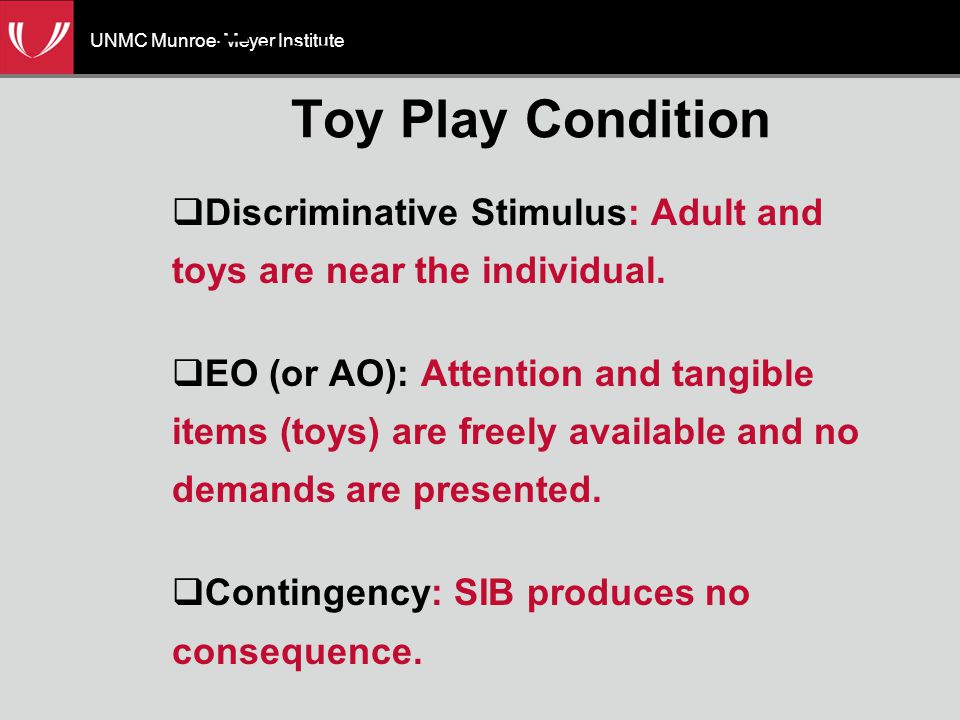 UNMC Munroe-Meyer Institute

Toy Play Condition

❑Discriminative Stimulus: Adult and toys are near the individual.

❑EO (or AO): Attention and tangible items (toys) are freely available and no demands are presented.

❑Contingency: SIB produces no consequence.